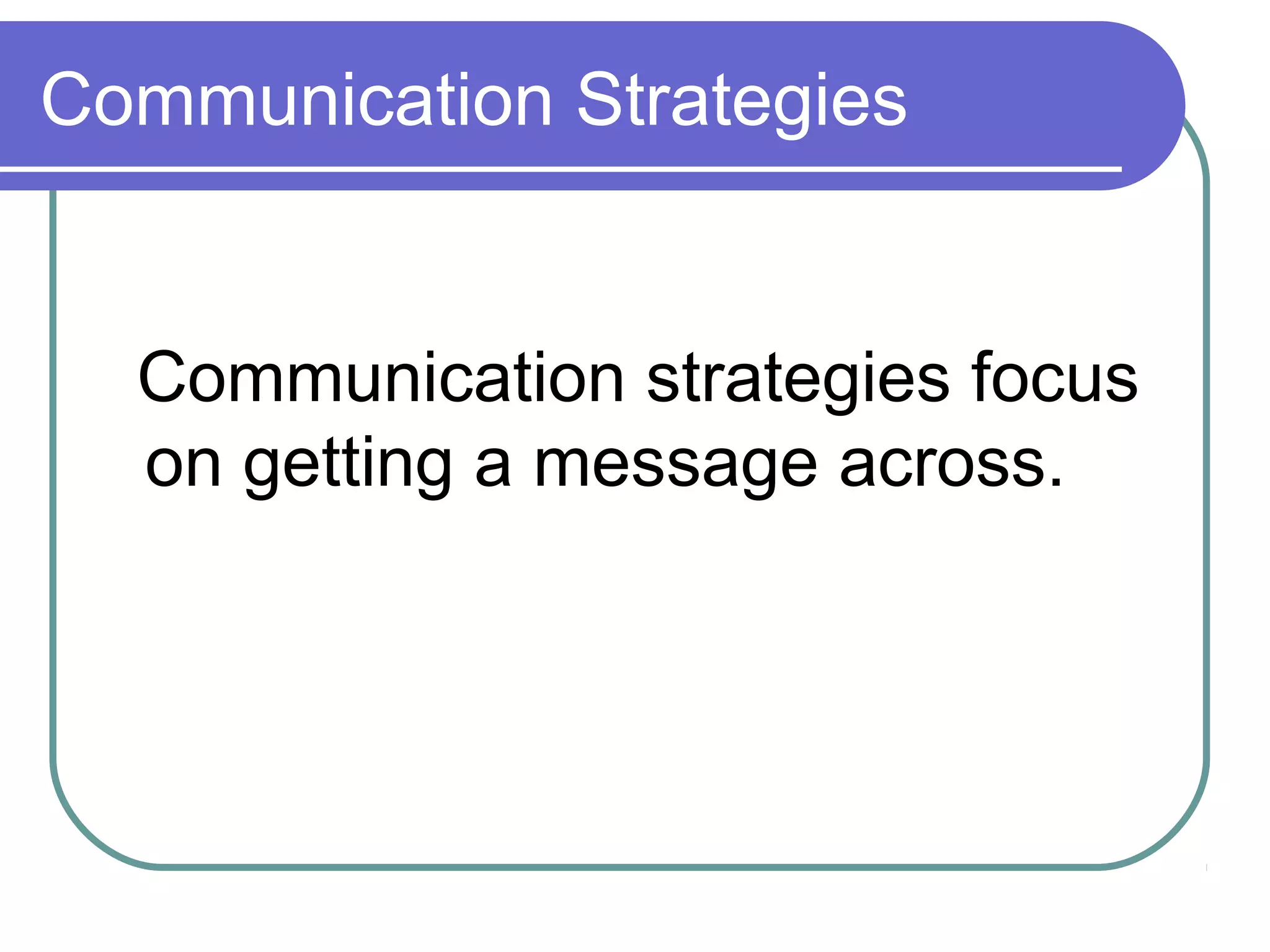 Communication Strategies

Communication strategies focus on getting a message across.